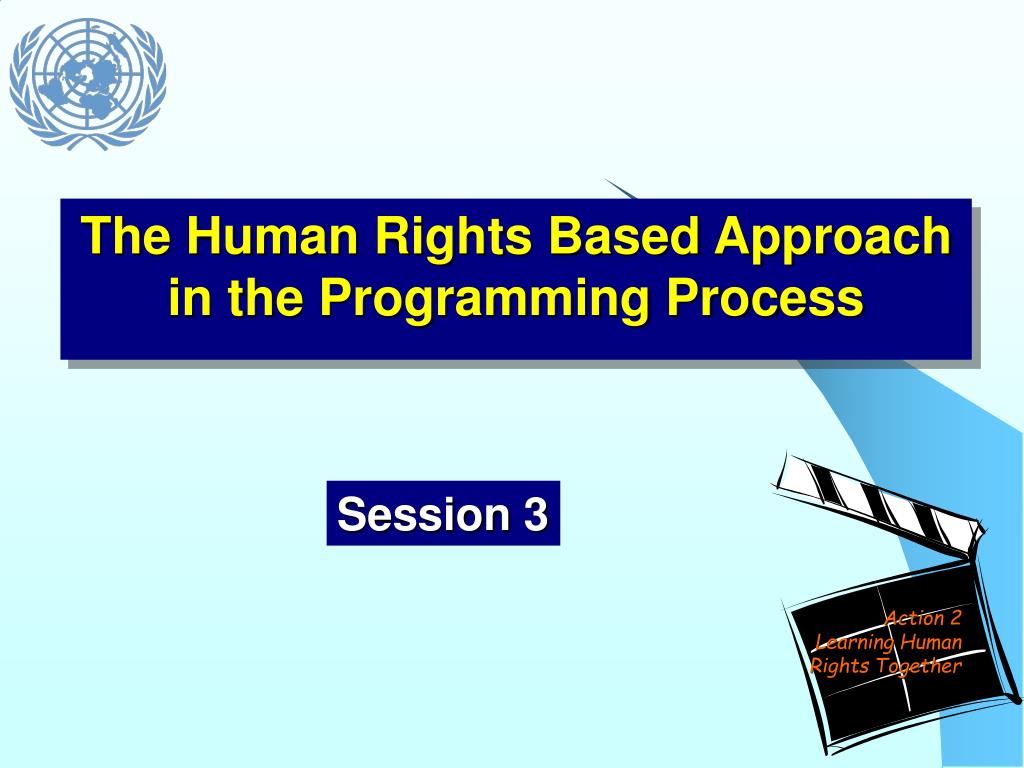 The Human Rights Based Approach in the Programming Process

Session 3

Action 2
Learning Human
Rights Together